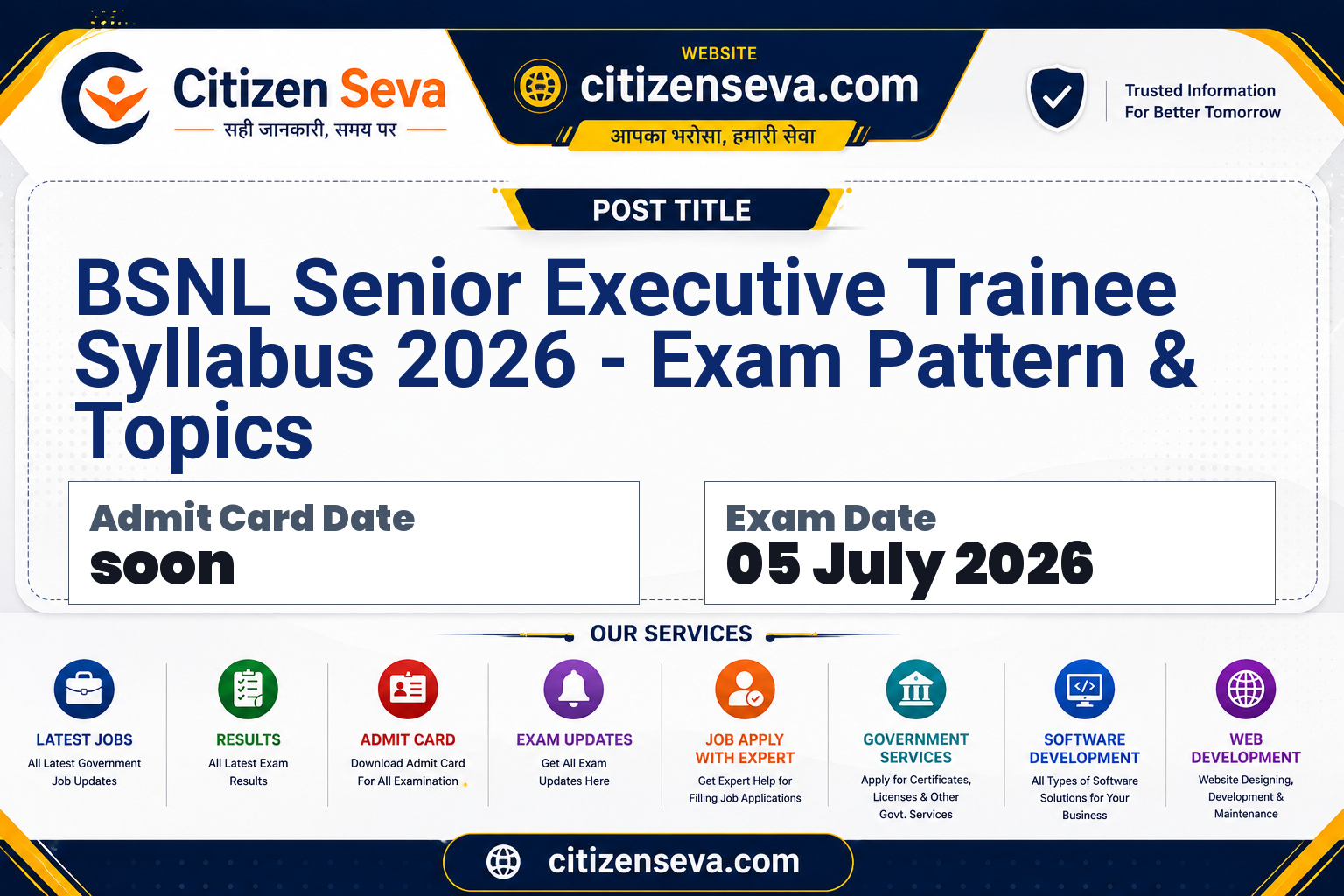 Citizen Seva
सही जानकारी, समय पर

WEBSITE
citizenseva.com
आपका भरोसा, हमारी सेवा

Trusted Information For Better Tomorrow

POST TITLE

BSNL Senior Executive Trainee Syllabus 2026 - Exam Pattern & Topics

Admit Card Date
soon

Exam Date
05 July 2026

OUR SERVICES

LATEST JOBS
All Latest Government Job Updates

RESULTS
All Latest Exam Results

ADMIT CARD
Download Admit Card For All Examination

EXAM UPDATES
Get All Exam Updates Here

JOB APPLY WITH EXPERT
Get Expert Help for Filling Job Applications

GOVERNMENT SERVICES
Apply for Certificates, Licenses & Other Govt. Services

SOFTWARE DEVELOPMENT
All Types of Software Solutions for Your Business

WEB DEVELOPMENT
Website Designing, Development & Maintenance

citizenseva.com